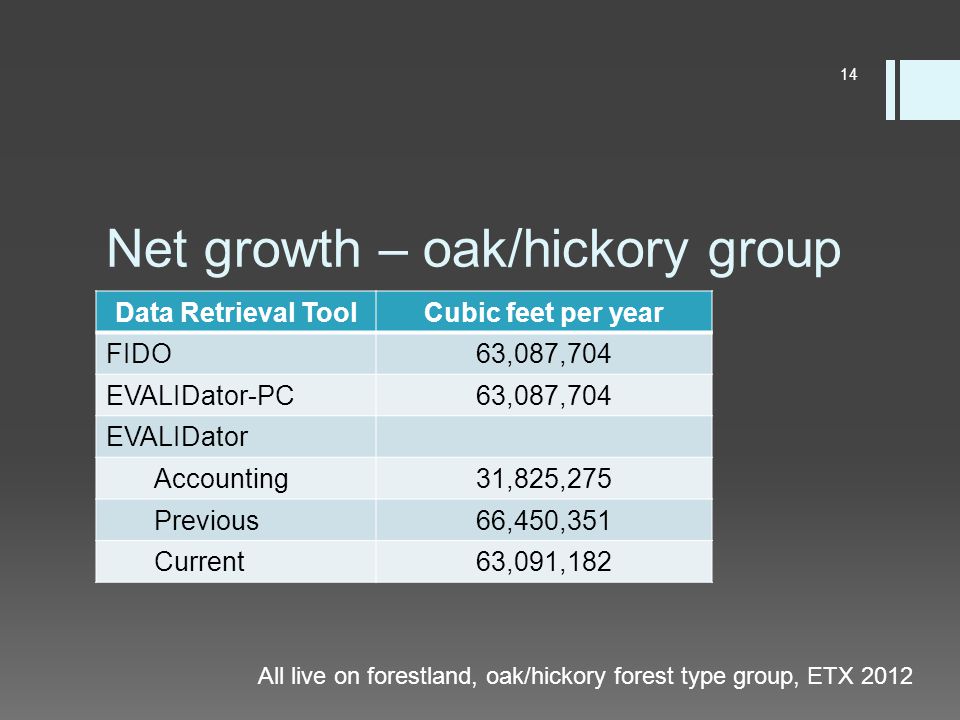 14

Net growth – oak/hickory group

| Data Retrieval Tool | Cubic feet per year |
|---|---|
| FIDO | 63,087,704 |
| EVALIDator-PC | 63,087,704 |
| EVALIDator | |
| Accounting | 31,825,275 |
| Previous | 66,450,351 |
| Current | 63,091,182 |

All live on forestland, oak/hickory forest type group, ETX 2012